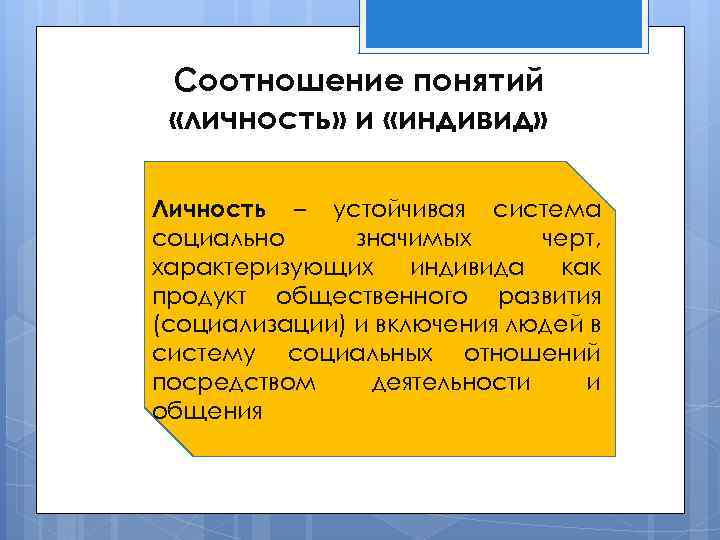 Соотношение понятий «личность» и «индивид»

Личность – устойчивая система социально значимых черт, характеризующих индивида как продукт общественного развития (социализации) и включения людей в систему социальных отношений посредством деятельности и общения